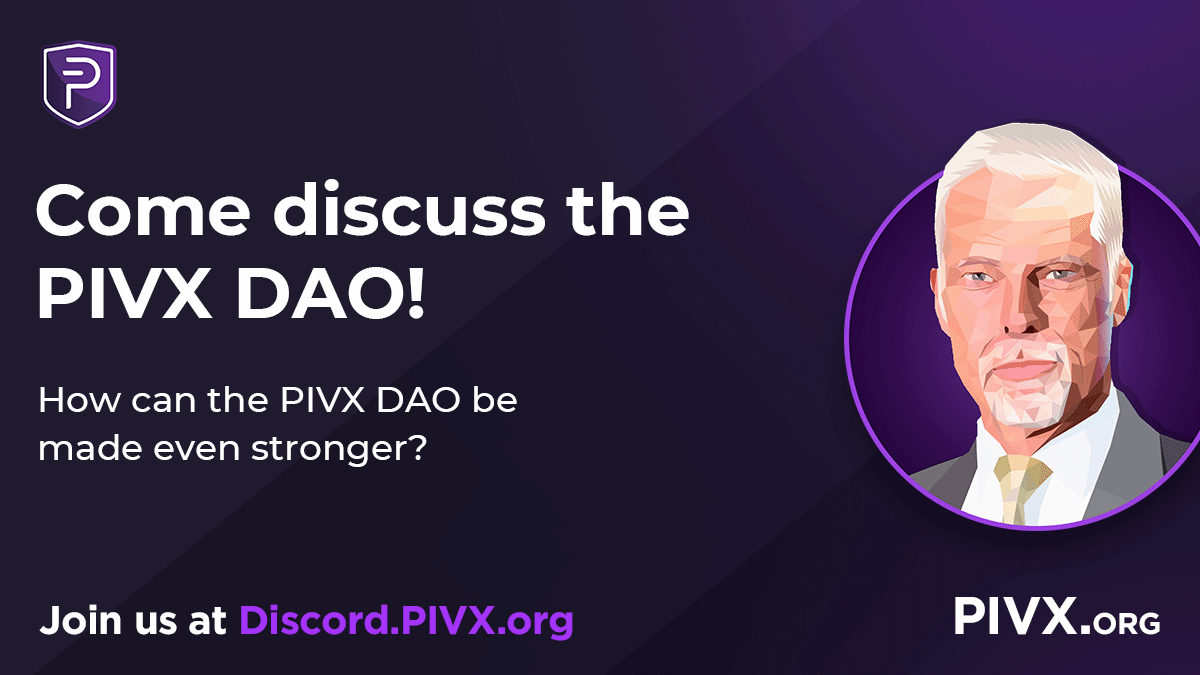 Come discuss the PIVX DAO!

How can the PIVX DAO be made even stronger?

Join us at Discord.PIVX.org

PIVX.ORG